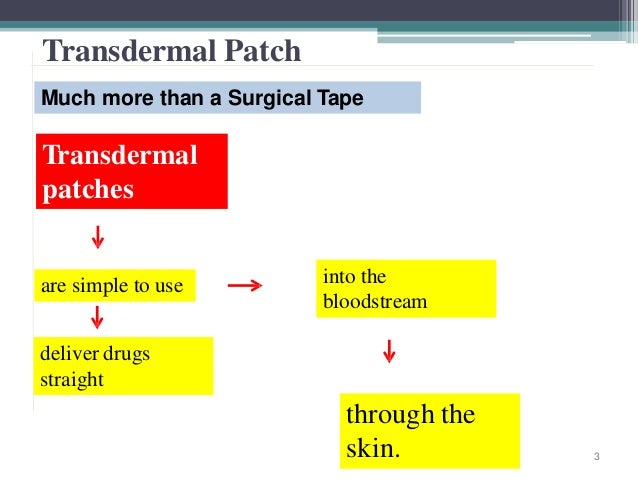 Transdermal Patch

Much more than a Surgical Tape

Transdermal patches

are simple to use

deliver drugs straight

into the bloodstream

through the skin.

3